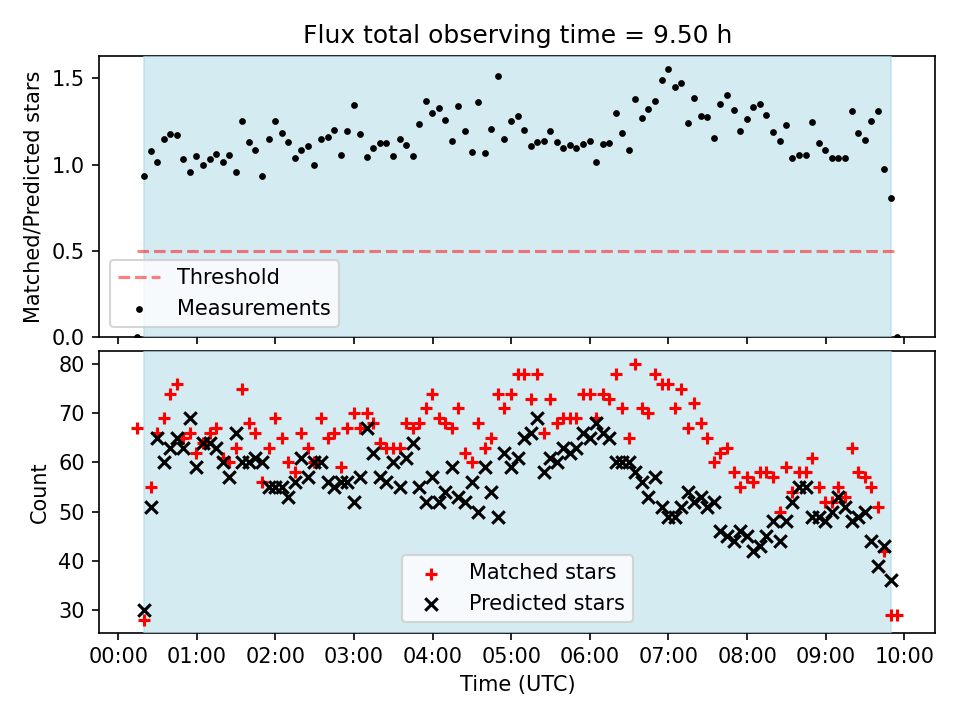 Flux total observing time = 9.50 h

Matched/Predicted stars

1.5
1.0
0.5
0.0

Threshold
Measurements

Count

80
70
60
50
40
30

Matched stars
Predicted stars

00:00 01:00 02:00 03:00 04:00 05:00 06:00 07:00 08:00 09:00 10:00

Time (UTC)